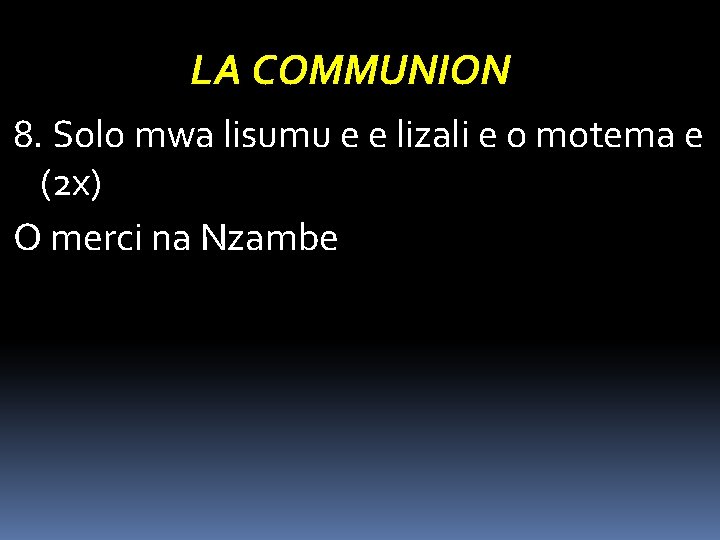 LA COMMUNION

8. Solo mwa lisumu e e lizali e o motema e (2x)

O merci na Nzambe